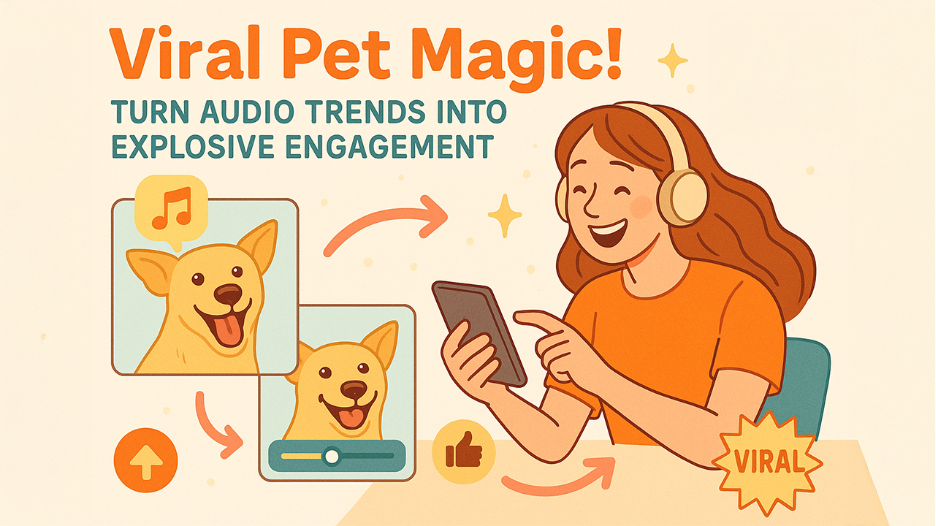 Viral Pet Magic!

TURN AUDIO TRENDS INTO EXPLOSIVE ENGAGEMENT

VIRAL